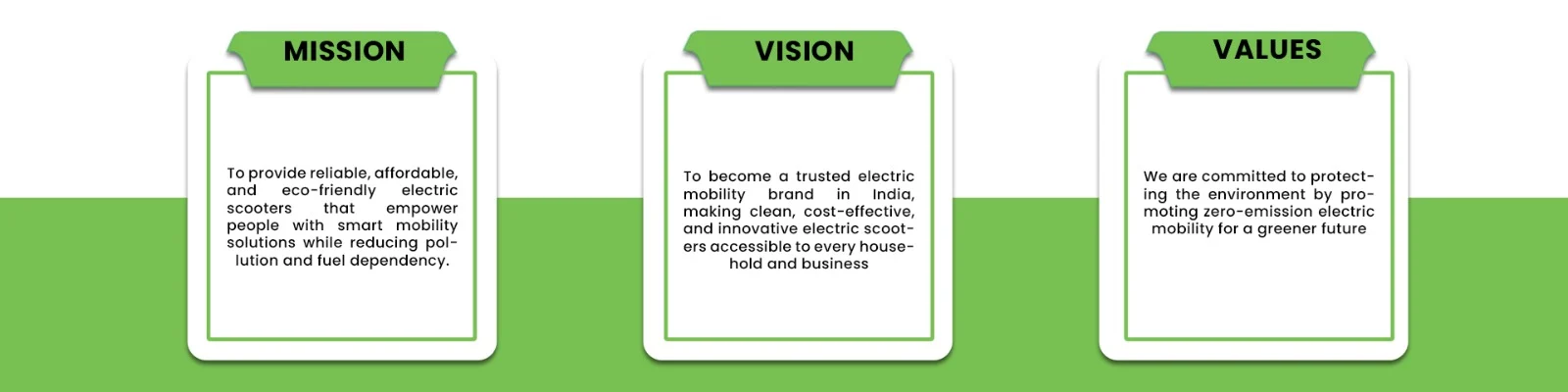 MISSION

To provide reliable, affordable, and eco-friendly electric scooters that empower people with smart mobility solutions while reducing pollution and fuel dependency.

VISION

To become a trusted electric mobility brand in India, making clean, cost-effective, and innovative electric scooters accessible to every household and business

VALUES

We are committed to protecting the environment by promoting zero-emission electric mobility for a greener future